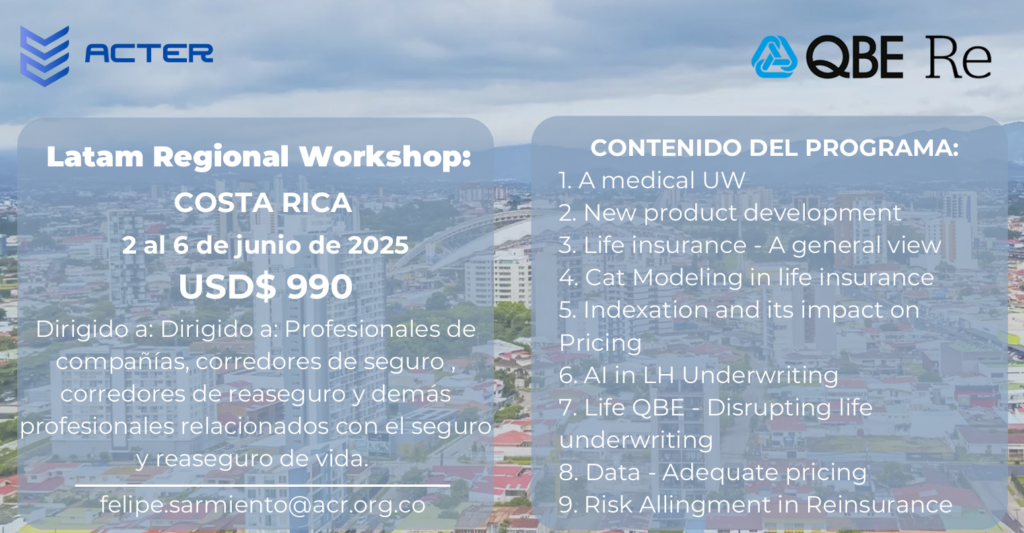 ACTER

QBE Re

Latam Regional Workshop:
COSTA RICA
2 al 6 de junio de 2025
USD$ 990

Dirigido a: Dirigido a: Profesionales de compañías, corredores de seguro , corredores de reaseguro y demás profesionales relacionados con el seguro y reaseguro de vida.

felipe.sarmiento@acr.org.co

CONTENIDO DEL PROGRAMA:
1. A medical UW
2. New product development
3. Life insurance - A general view
4. Cat Modeling in life insurance
5. Indexation and its impact on Pricing
6. AI in LH Underwriting
7. Life QBE - Disrupting life underwriting
8. Data - Adequate pricing
9. Risk Allingment in Reinsurance